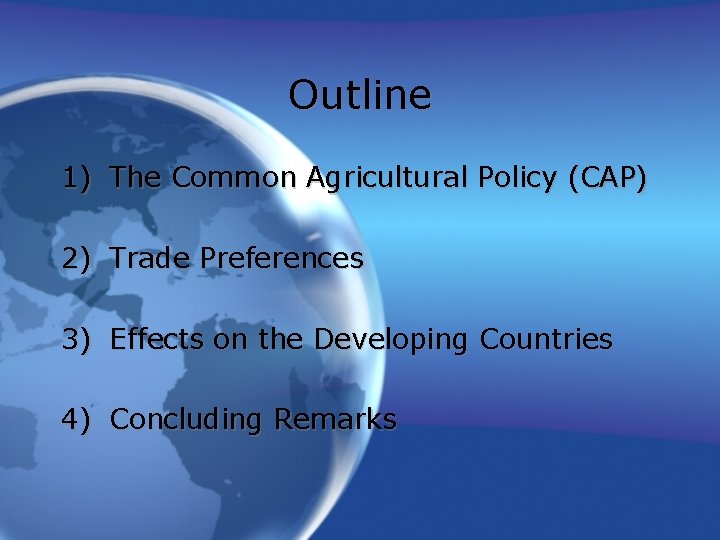 Outline

1) The Common Agricultural Policy (CAP)

2) Trade Preferences

3) Effects on the Developing Countries

4) Concluding Remarks